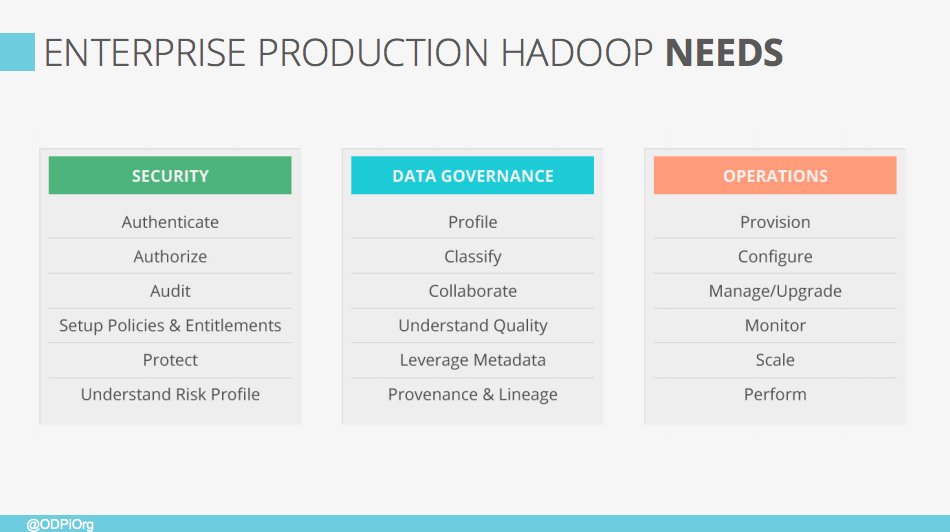 ENTERPRISE PRODUCTION HADOOP NEEDS

SECURITY

Authenticate

Authorize

Audit

Setup Policies & Entitlements

Protect

Understand Risk Profile

DATA GOVERNANCE

Profile

Classify

Collaborate

Understand Quality

Leverage Metadata

Provenance & Lineage

OPERATIONS

Provision

Configure

Manage/Upgrade

Monitor

Scale

Perform

@ODPiOrg